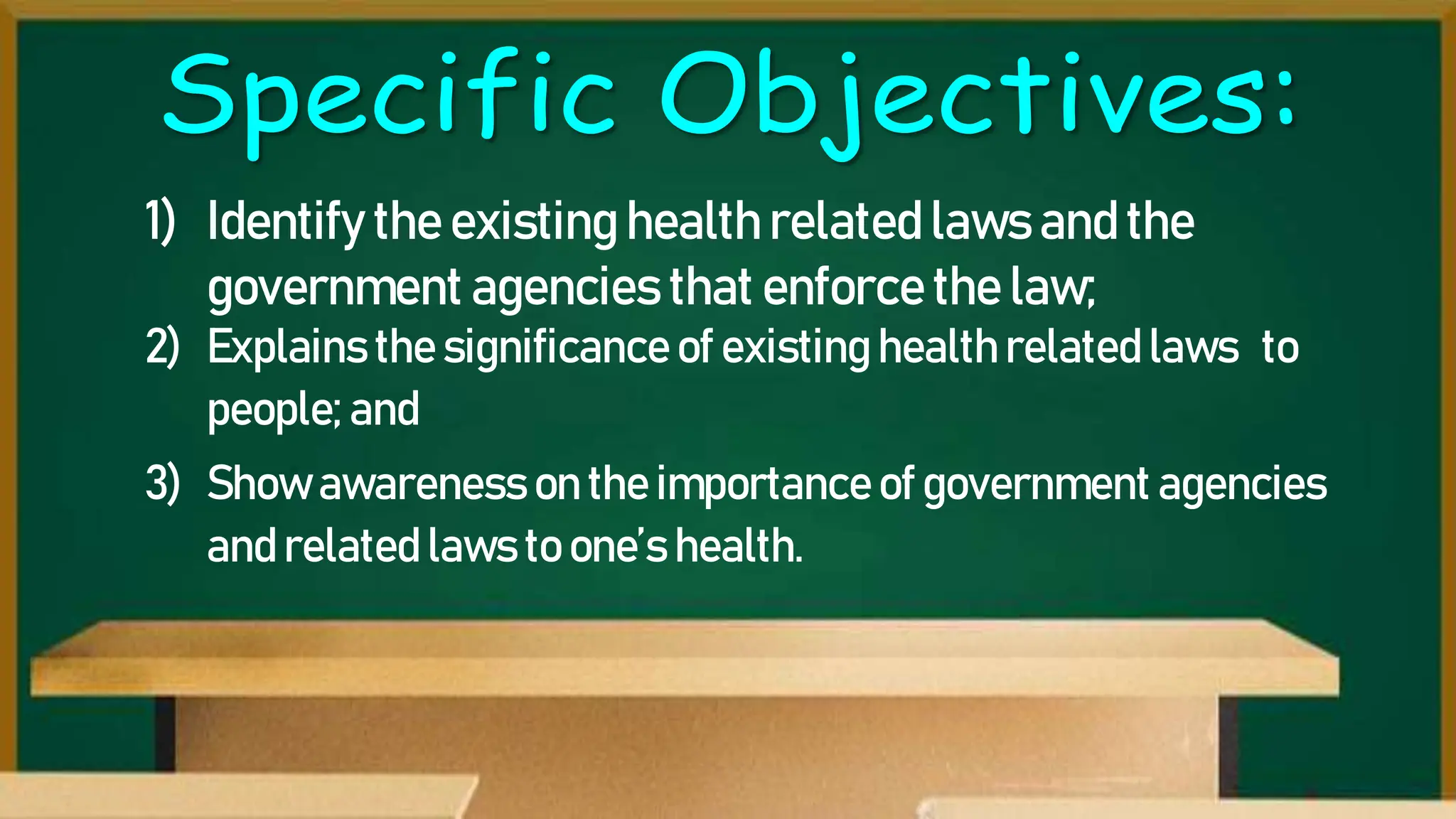 Specific Objectives:

1) Identify the existing health related laws and the government agencies that enforce the law;

2) Explains the significance of existing health related laws to people; and

3) Show awareness on the importance of government agencies and related laws to one's health.